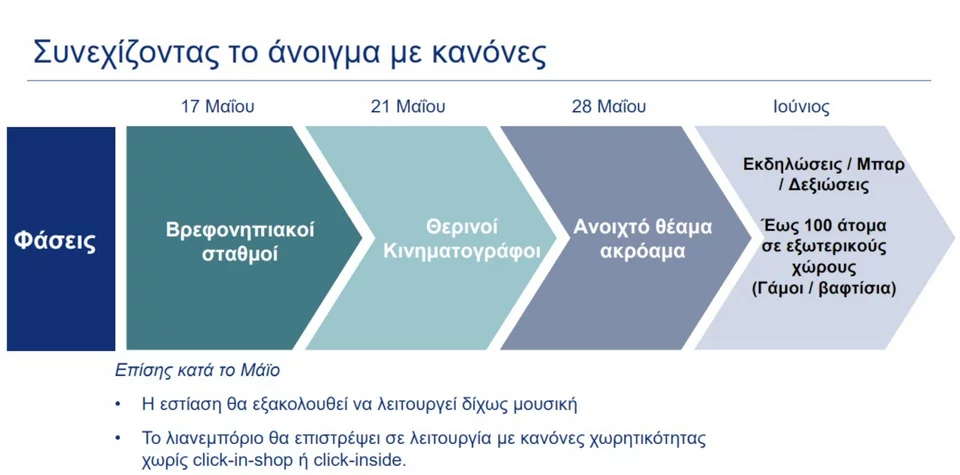 Συνεχίζοντας το άνοιγμα με κανόνες

17 Μαΐου

21 Μαΐου

28 Μαΐου

Ιούνιος

Φάσεις

Βρεφονηπιακοί σταθμοί

Θερινοί Κινηματογράφοι

Ανοιχτό θέαμα ακρόαμα

Εκδηλώσεις / Μπαρ / Δεξιώσεις

Έως 100 άτομα σε εξωτερικούς χώρους (Γάμοι / βαφτίσια)

Επίσης κατά το Μάϊο

• Η εστίαση θα εξακολουθεί να λειτουργεί δίχως μουσική

• Το λιανεμπόριο θα επιστρέψει σε λειτουργία με κανόνες χωρητικότητας χωρίς click-in-shop ή click-inside.